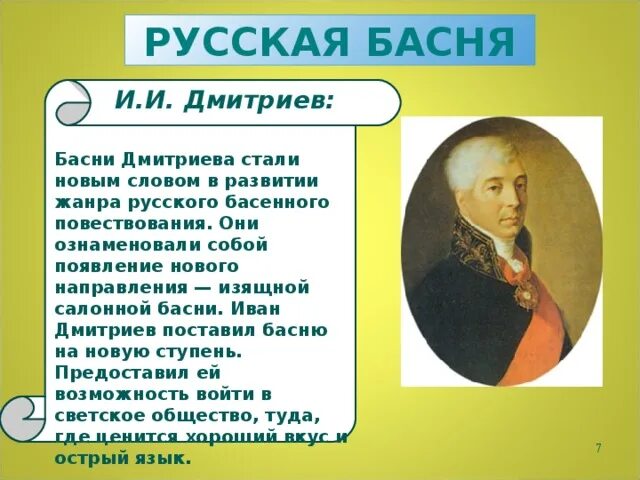 РУССКАЯ БАСНЯ

И.И. Дмитриев:

Басни Дмитриева стали новым словом в развитии жанра русского басенного повествования. Они ознаменовали собой появление нового направления — изящной салонной басни. Иван Дмитриев поставил басню на новую ступень. Предоставил ей возможность войти в светское общество, туда, где ценится хороший вкус и острый язык.

7